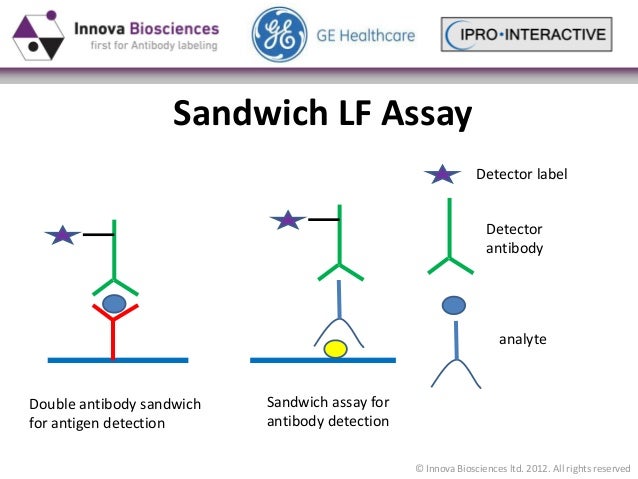 Innova Biosciences
first for Antibody labeling

GE Healthcare

IPRO•INTERACTIVE

Sandwich LF Assay

Detector label

Detector antibody

analyte

Double antibody sandwich for antigen detection

Sandwich assay for antibody detection

© Innova Biosciences ltd. 2012. All rights reserved